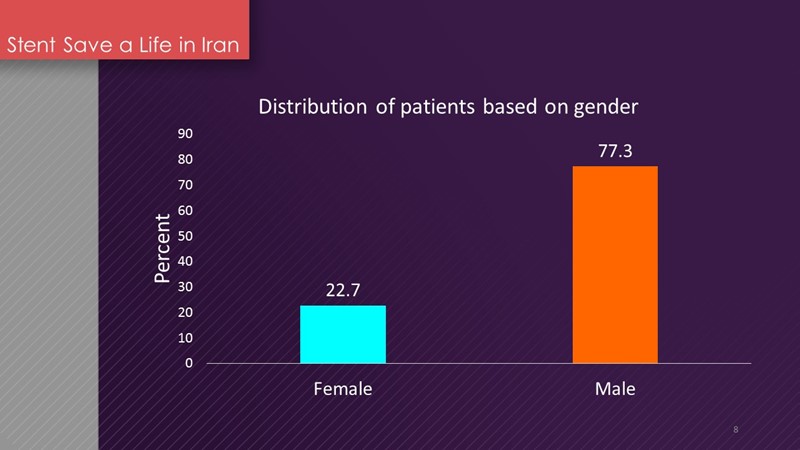 Stent Save a Life in Iran

Distribution of patients based on gender

Percent

90
80
70
60
50
40
30
20
10
0

22.7
77.3

Female
Male

8